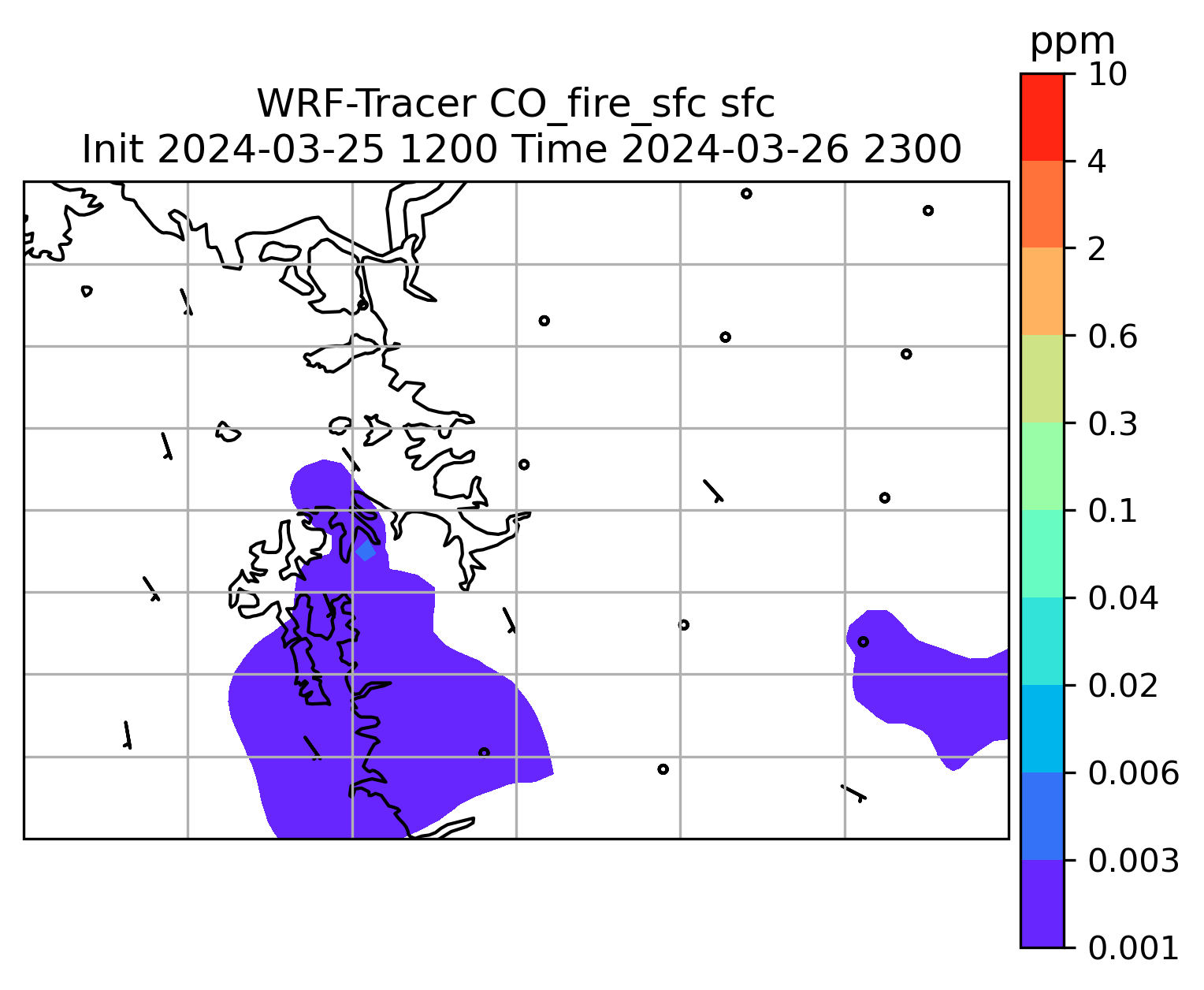 WRF-Tracer CO_fire_sfc sfc
Init 2024-03-25 1200 Time 2024-03-26 2300

ppm
10
4
2
0.6
0.3
0.1
0.04
0.02
0.006
0.003
0.001